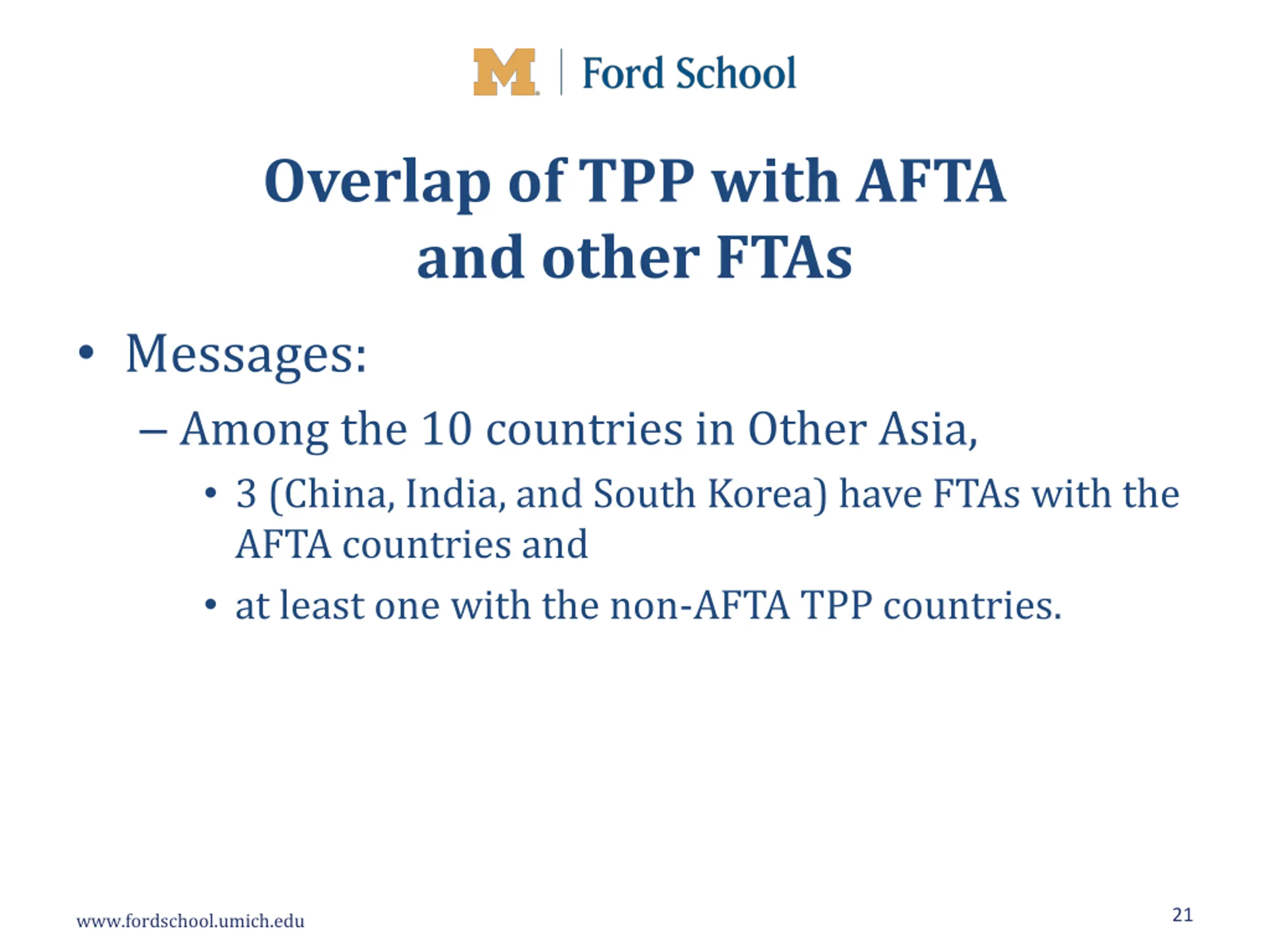 M | Ford School

Overlap of TPP with AFTA and other FTAs

• Messages:
– Among the 10 countries in Other Asia,
• 3 (China, India, and South Korea) have FTAs with the AFTA countries and
• at least one with the non-AFTA TPP countries.

www.fordschool.umich.edu

21